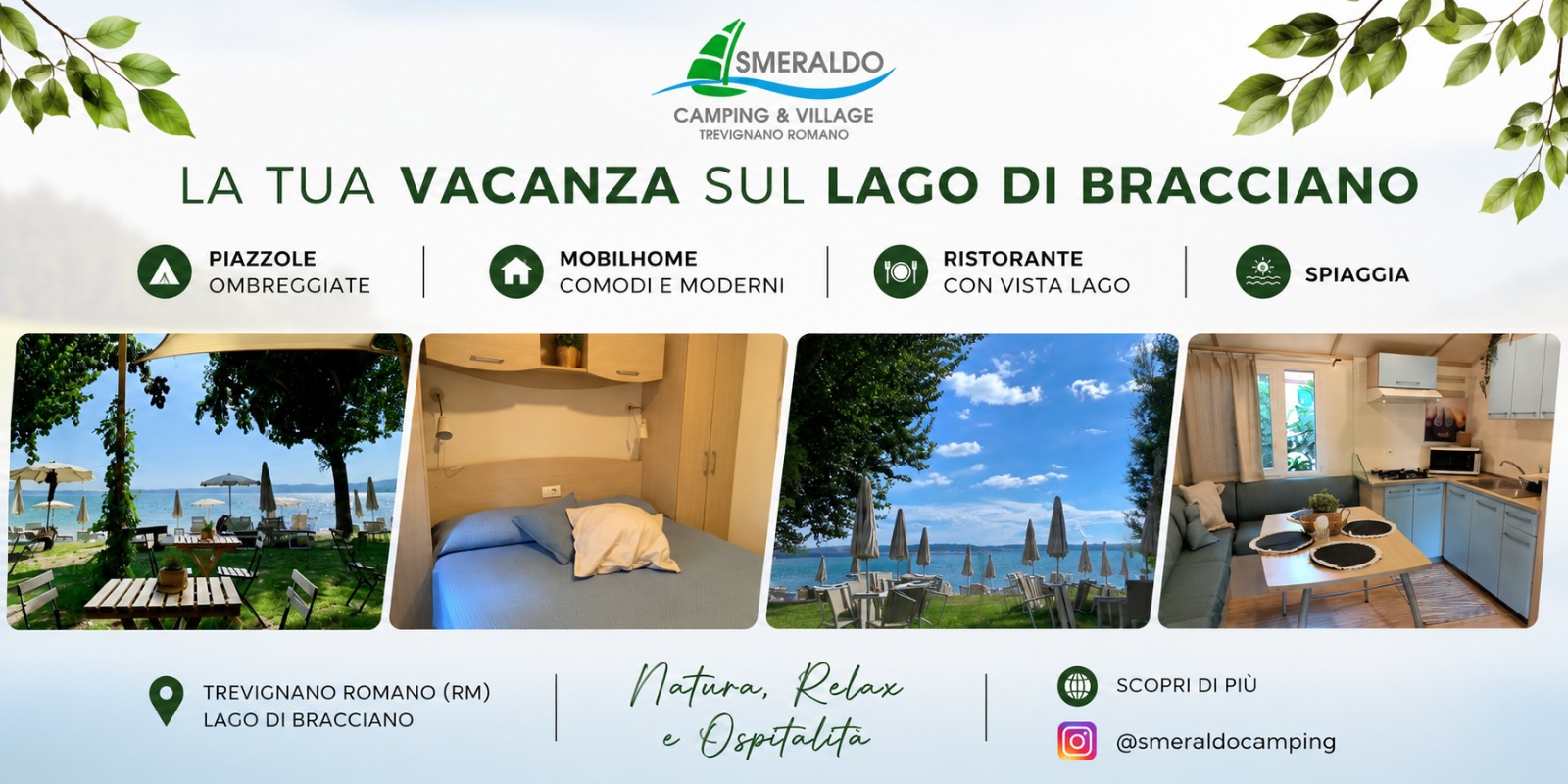 SMERALDO
CAMPING & VILLAGE
TREVIGNANO ROMANO

LA TUA VACANZA SUL LAGO DI BRACCIANO

PIAZZOLE
OMBREGGIATE

MOBILHOME
COMODI E MODERNI

RISTORANTE
CON VISTA LAGO

SPIAGGIA

TREVIGNANO ROMANO (RM)
LAGO DI BRACCIANO

Natura, Relax
e Ospitalità

SCOPRI DI PIÙ

@smeraldocamping